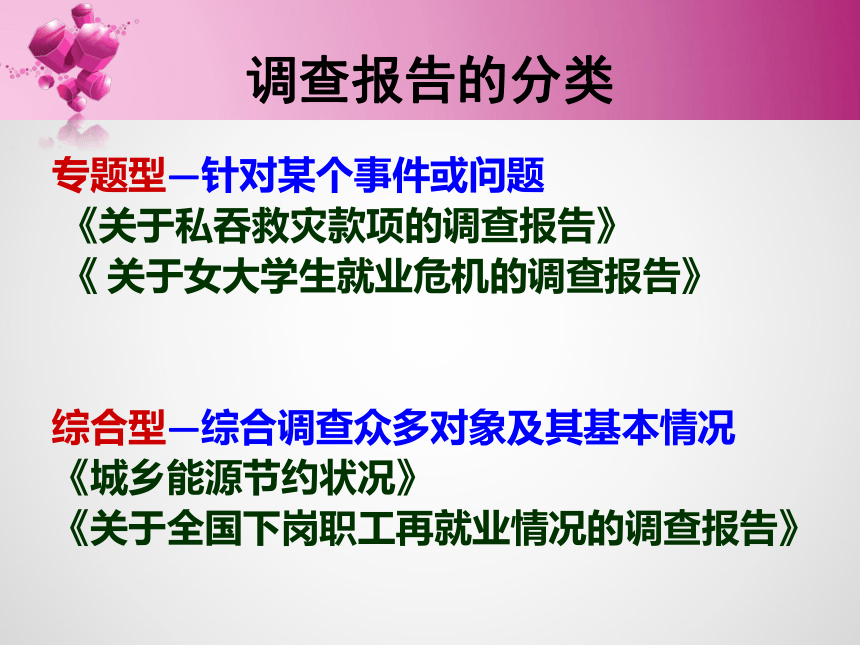 调查报告的分类

专题型—针对某个事件或问题
《关于私吞救灾款项的调查报告》
《 关于女大学生就业危机的调查报告》

综合型—综合调查众多对象及其基本情况
《城乡能源节约状况》
《关于全国下岗职工再就业情况的调查报告》